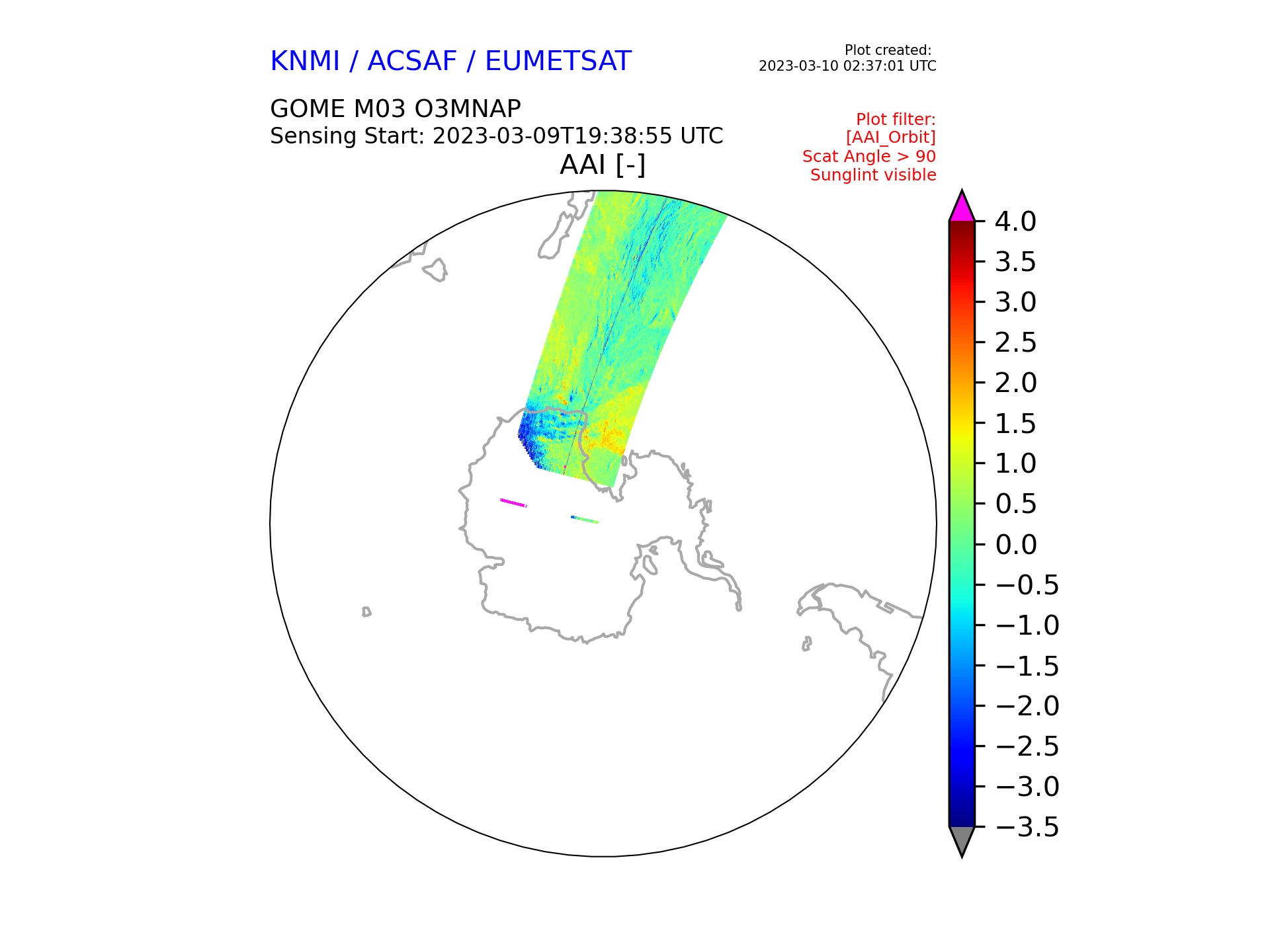 KNMI / ACSAF / EUMETSAT

Plot created:
2023-03-10 02:37:01 UTC

GOME M03 O3MNAP
Sensing Start: 2023-03-09T19:38:55 UTC

Plot filter:
[AAI_Orbit]
Scat Angle > 90
Sunglint visible

AAI [-]

4.0
3.5
3.0
2.5
2.0
1.5
1.0
0.5
0.0
−0.5
−1.0
−1.5
−2.0
−2.5
−3.0
−3.5